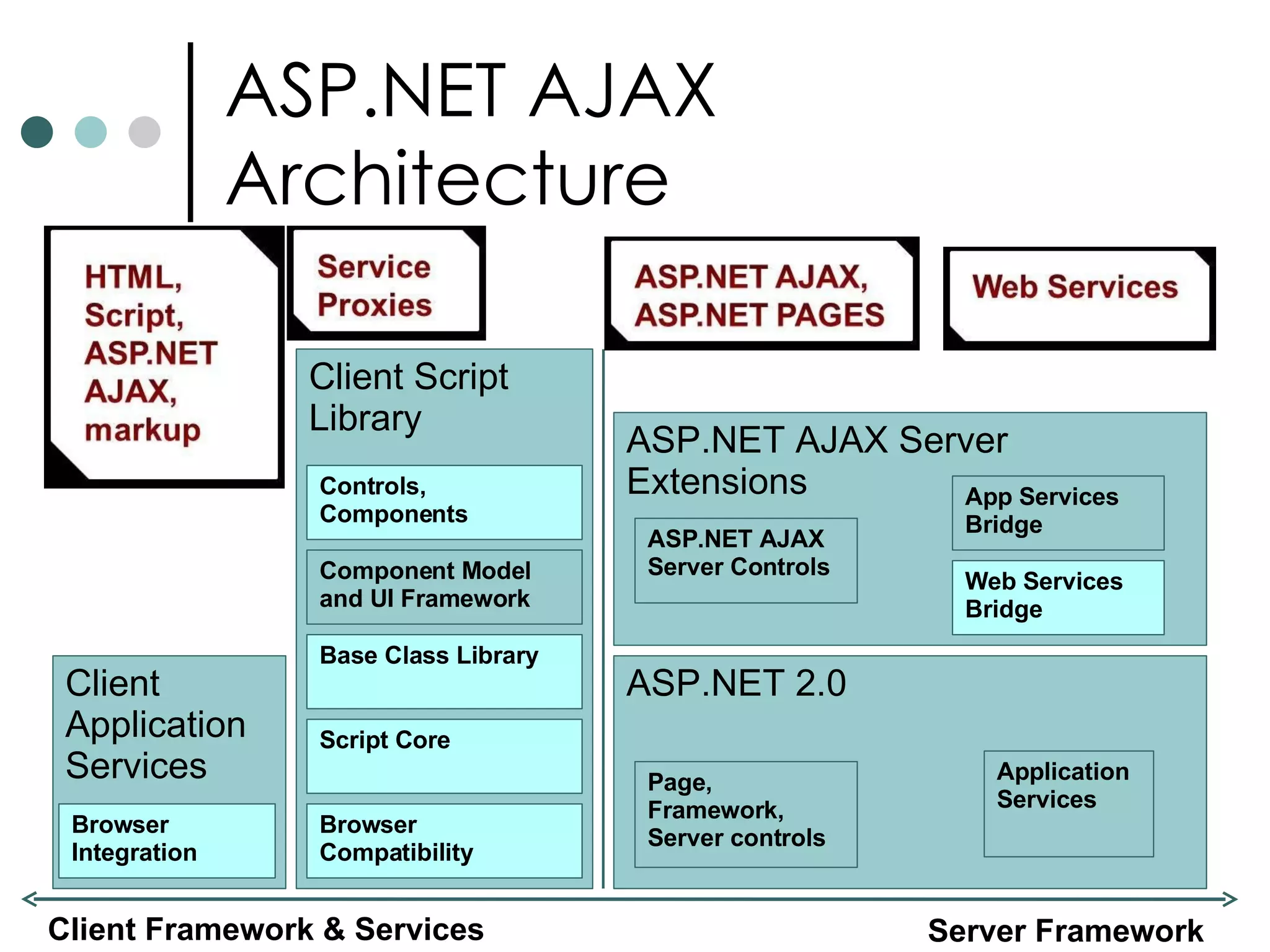 ASP.NET AJAX Architecture

HTML, Script, ASP.NET AJAX, markup

Service Proxies

ASP.NET AJAX, ASP.NET PAGES

Web Services

Client Script Library

Controls, Components

Component Model and UI Framework

Base Class Library

Script Core

Browser Compatibility

Client Application Services

Browser Integration

ASP.NET AJAX Server Extensions

ASP.NET AJAX Server Controls

App Services Bridge

Web Services Bridge

ASP.NET 2.0

Page, Framework, Server controls

Application Services

Client Framework & Services

Server Framework